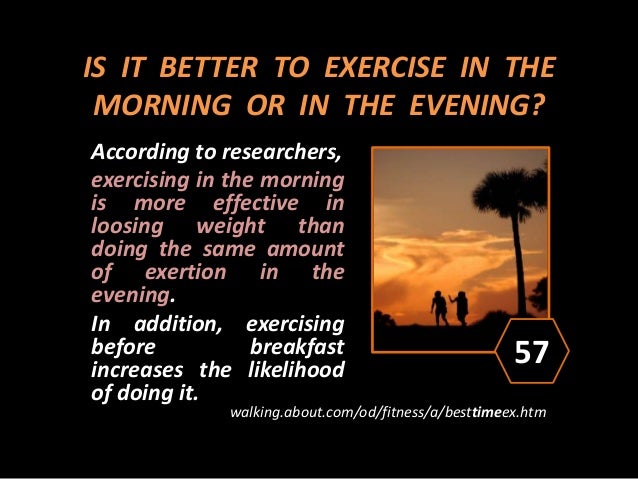 IS IT BETTER TO EXERCISE IN THE MORNING OR IN THE EVENING?

According to researchers, exercising in the morning is more effective in loosing weight than doing the same amount of exertion in the evening.

In addition, exercising before breakfast increases the likelihood of doing it.

57

walking.about.com/od/fitness/a/besttimeex.htm